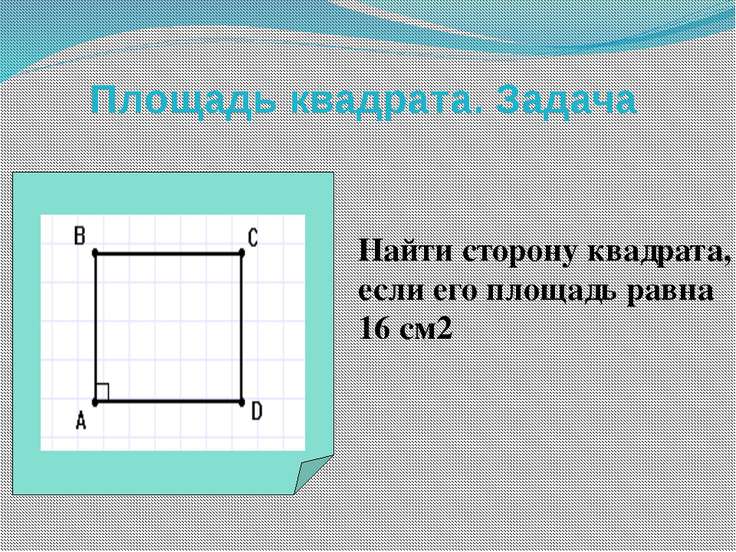 Площадь квадрата. Задача

B
C
A
D

Найти сторону квадрата, если его площадь равна 16 см2